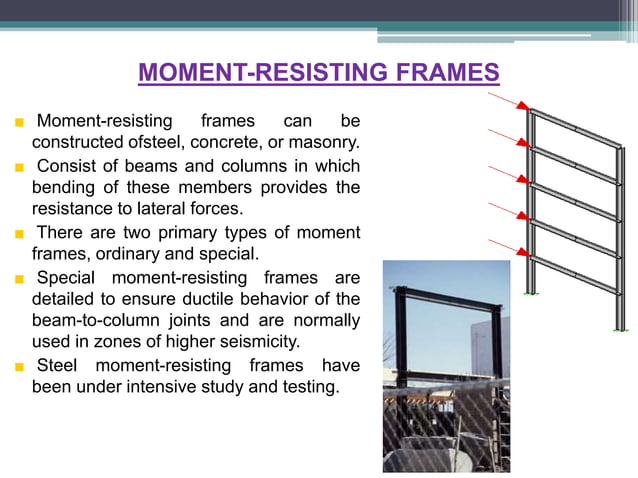 MOMENT-RESISTING FRAMES

■ Moment-resisting frames can be constructed ofsteel, concrete, or masonry.

■ Consist of beams and columns in which bending of these members provides the resistance to lateral forces.

■ There are two primary types of moment frames, ordinary and special.

■ Special moment-resisting frames are detailed to ensure ductile behavior of the beam-to-column joints and are normally used in zones of higher seismicity.

■ Steel moment-resisting frames have been under intensive study and testing.